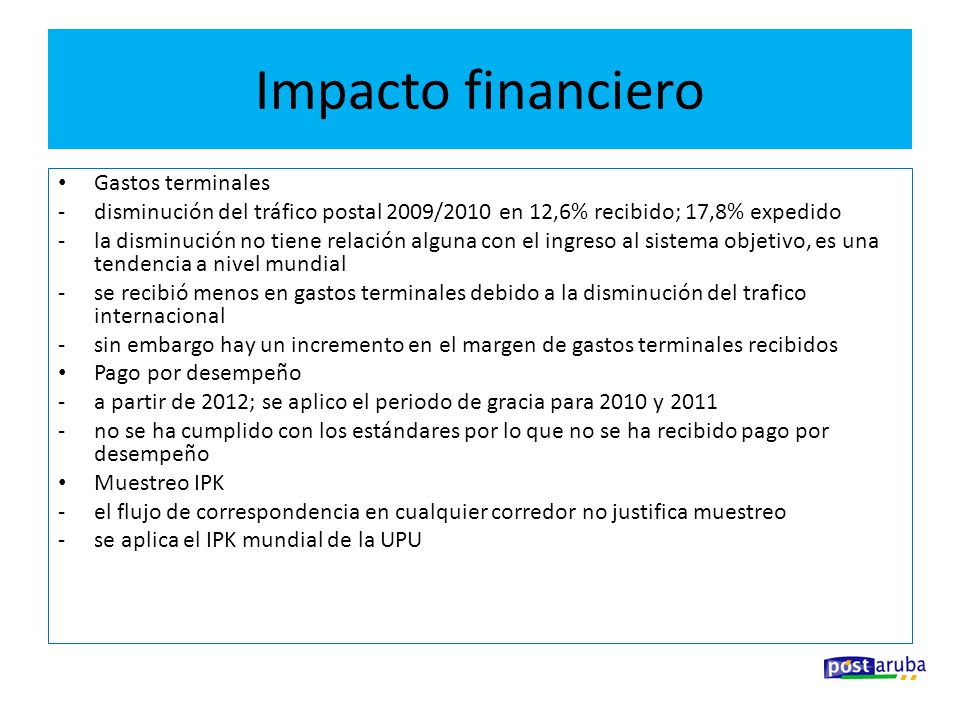 Impacto financiero

• Gastos terminales
- disminución del tráfico postal 2009/2010 en 12,6% recibido; 17,8% expedido
- la disminución no tiene relación alguna con el ingreso al sistema objetivo, es una tendencia a nivel mundial
- se recibió menos en gastos terminales debido a la disminución del trafico internacional
- sin embargo hay un incremento en el margen de gastos terminales recibidos
• Pago por desempeño
- a partir de 2012; se aplico el periodo de gracia para 2010 y 2011
- no se ha cumplido con los estándares por lo que no se ha recibido pago por desempeño
• Muestreo IPK
- el flujo de correspondencia en cualquier corredor no justifica muestreo
- se aplica el IPK mundial de la UPU

post aruba